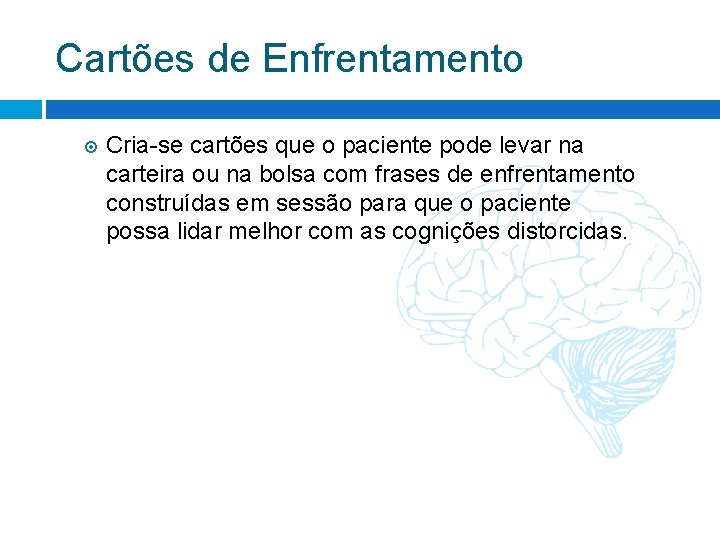 Cartões de Enfrentamento

Cria-se cartões que o paciente pode levar na carteira ou na bolsa com frases de enfrentamento construídas em sessão para que o paciente possa lidar melhor com as cognições distorcidas.